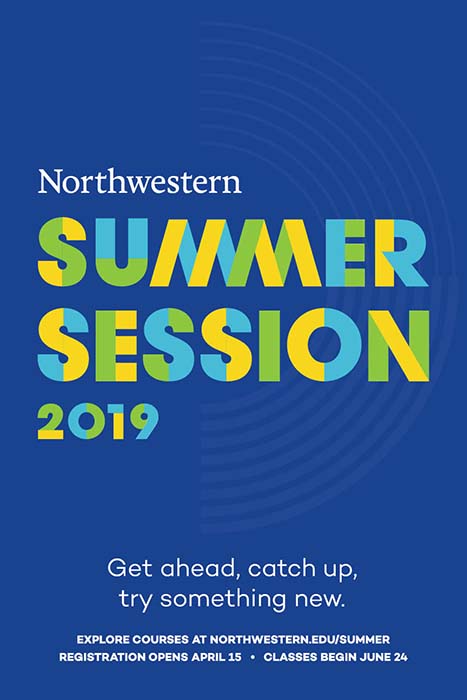 Northwestern

SUMMER SESSION 2019

Get ahead, catch up, try something new.

EXPLORE COURSES AT NORTHWESTERN.EDU/SUMMER
REGISTRATION OPENS APRIL 15 • CLASSES BEGIN JUNE 24